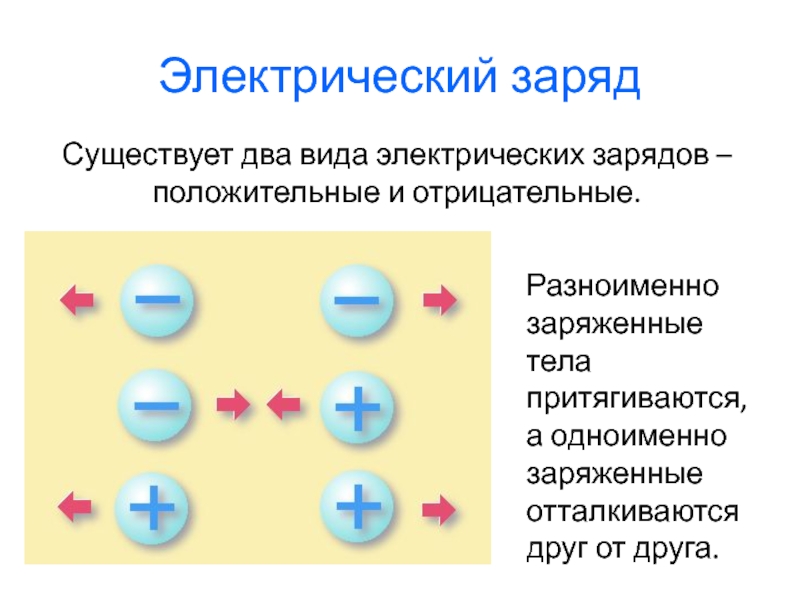 Электрический заряд

Существует два вида электрических зарядов – положительные и отрицательные.

−
−
−
+
+
+

Разноименно заряженные тела притягиваются, а одноименно заряженные отталкиваются друг от друга.